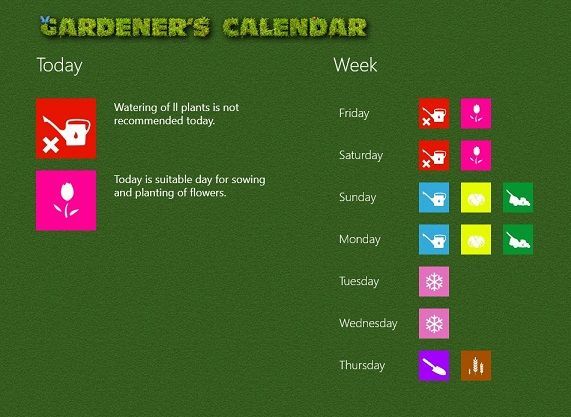 GARDENER'S CALENDAR

Today

Watering of ll plants is not recommended today.

Today is suitable day for sowing and planting of flowers.

Week

Friday

Saturday

Sunday

Monday

Tuesday

Wednesday

Thursday